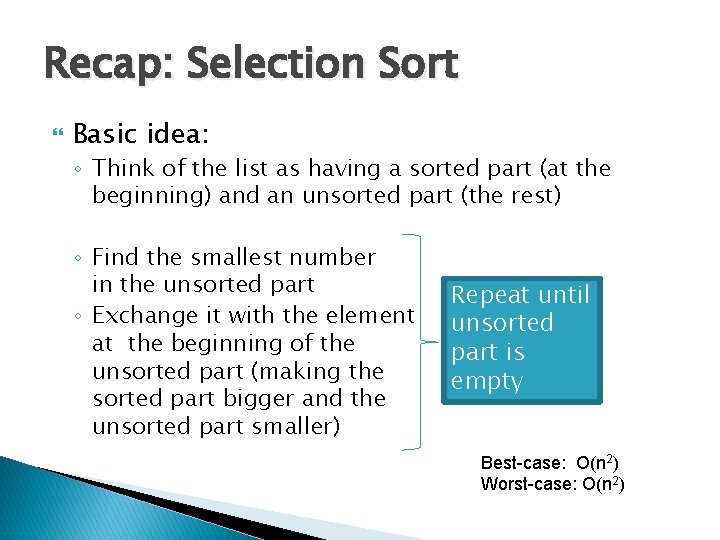 Recap: Selection Sort

Basic idea:

◦ Think of the list as having a sorted part (at the beginning) and an unsorted part (the rest)

◦ Find the smallest number in the unsorted part

◦ Exchange it with the element at the beginning of the unsorted part (making the sorted part bigger and the unsorted part smaller)

Repeat until unsorted part is empty

Best-case: $O(n^2)$
Worst-case: $O(n^2)$